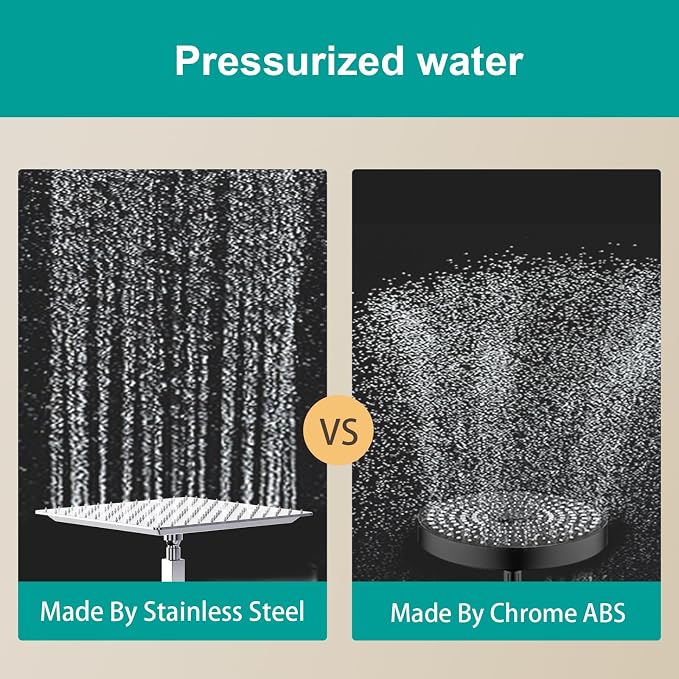 Pressurized water

VS

Made By Stainless Steel

Made By Chrome ABS